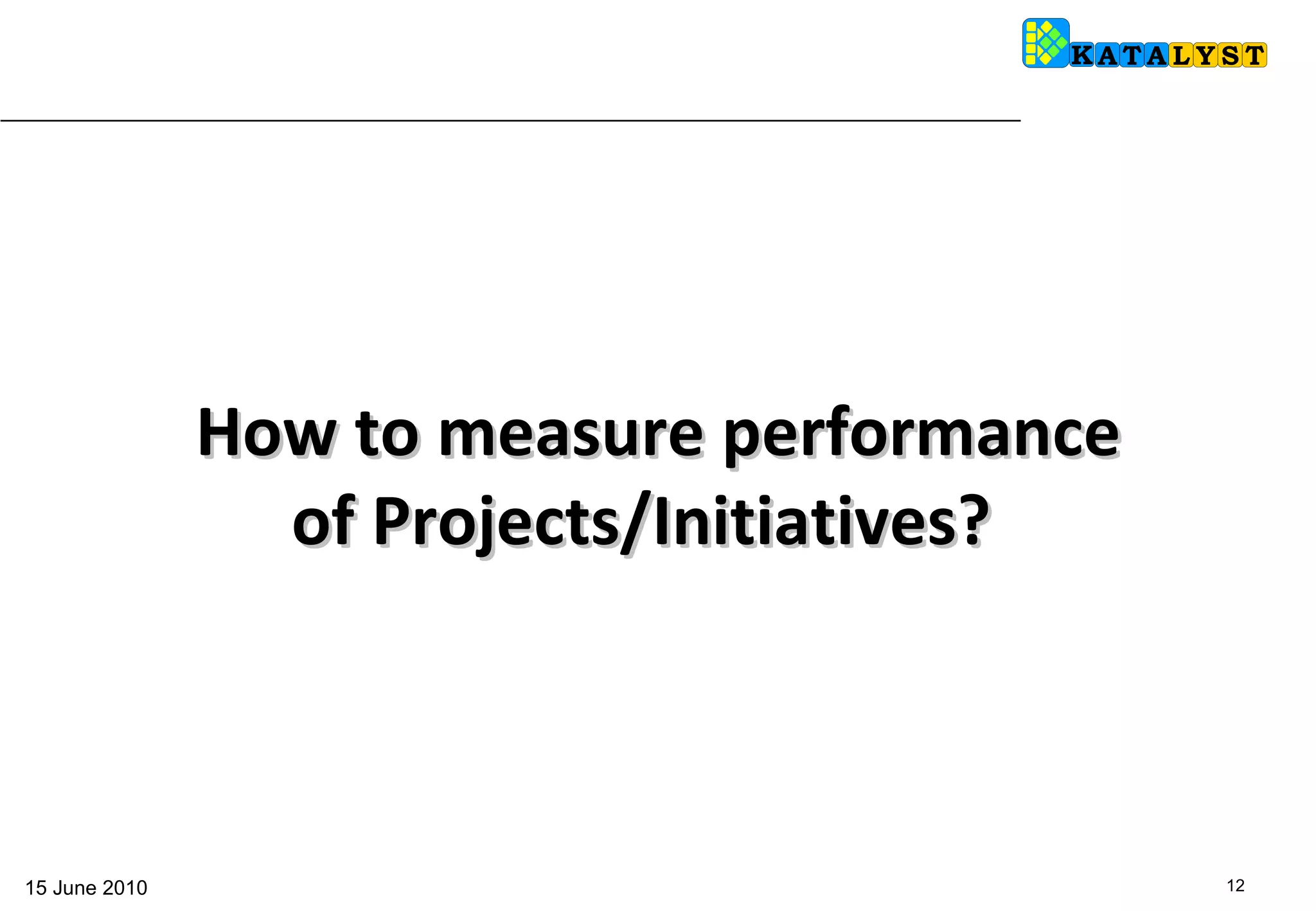 KATALYST

How to measure performance of Projects/Initiatives?

15 June 2010

12